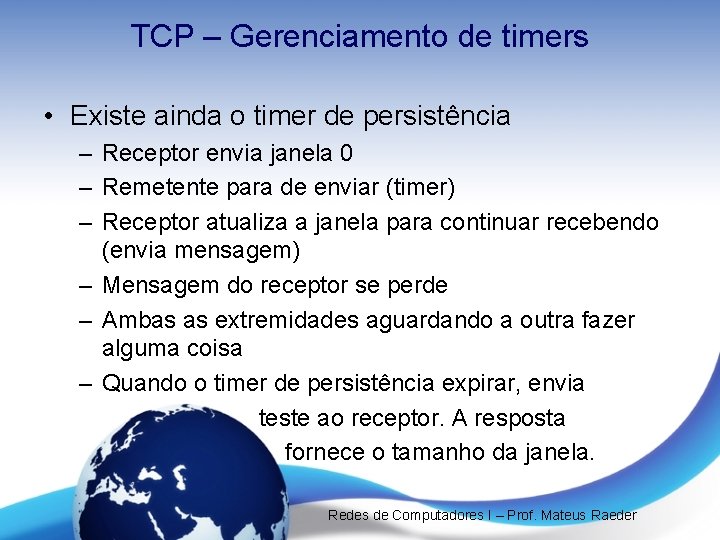 TCP – Gerenciamento de timers

• Existe ainda o timer de persistência
– Receptor envia janela 0
– Remetente para de enviar (timer)
– Receptor atualiza a janela para continuar recebendo (envia mensagem)
– Mensagem do receptor se perde
– Ambas as extremidades aguardando a outra fazer alguma coisa
– Quando o timer de persistência expirar, envia teste ao receptor. A resposta fornece o tamanho da janela.

Redes de Computadores I – Prof. Mateus Raeder